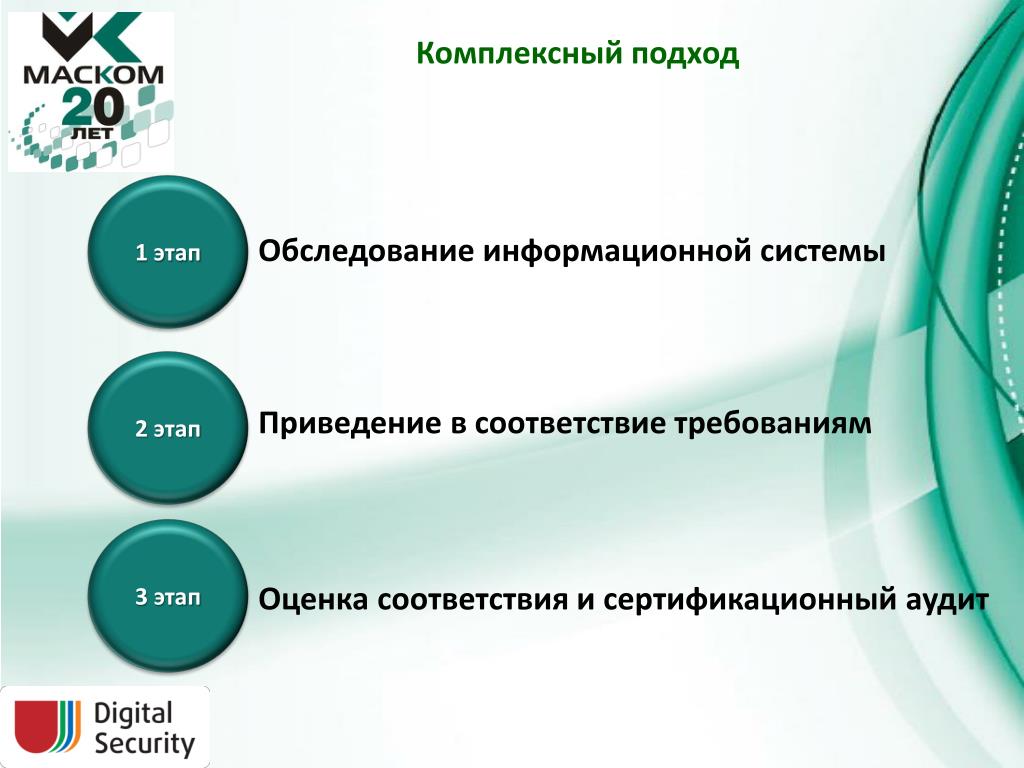 МАСКОМ
20
ЛЕТ

Комплексный подход

1 этап

Обследование информационной системы

2 этап

Приведение в соответствие требованиям

3 этап

Оценка соответствия и сертификационный аудит

Digital Security